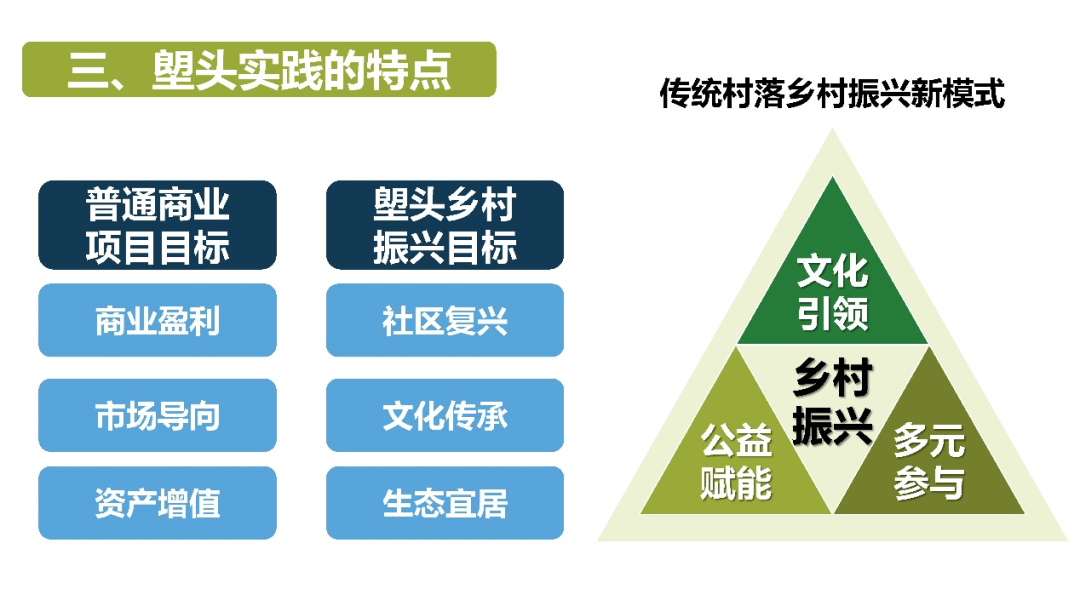 三、塱头实践的特点

普通商业项目目标

商业盈利

市场导向

资产增值

塱头乡村振兴目标

社区复兴

文化传承

生态宜居

传统村落乡村振兴新模式

文化引领

乡村振兴

公益赋能

多元参与